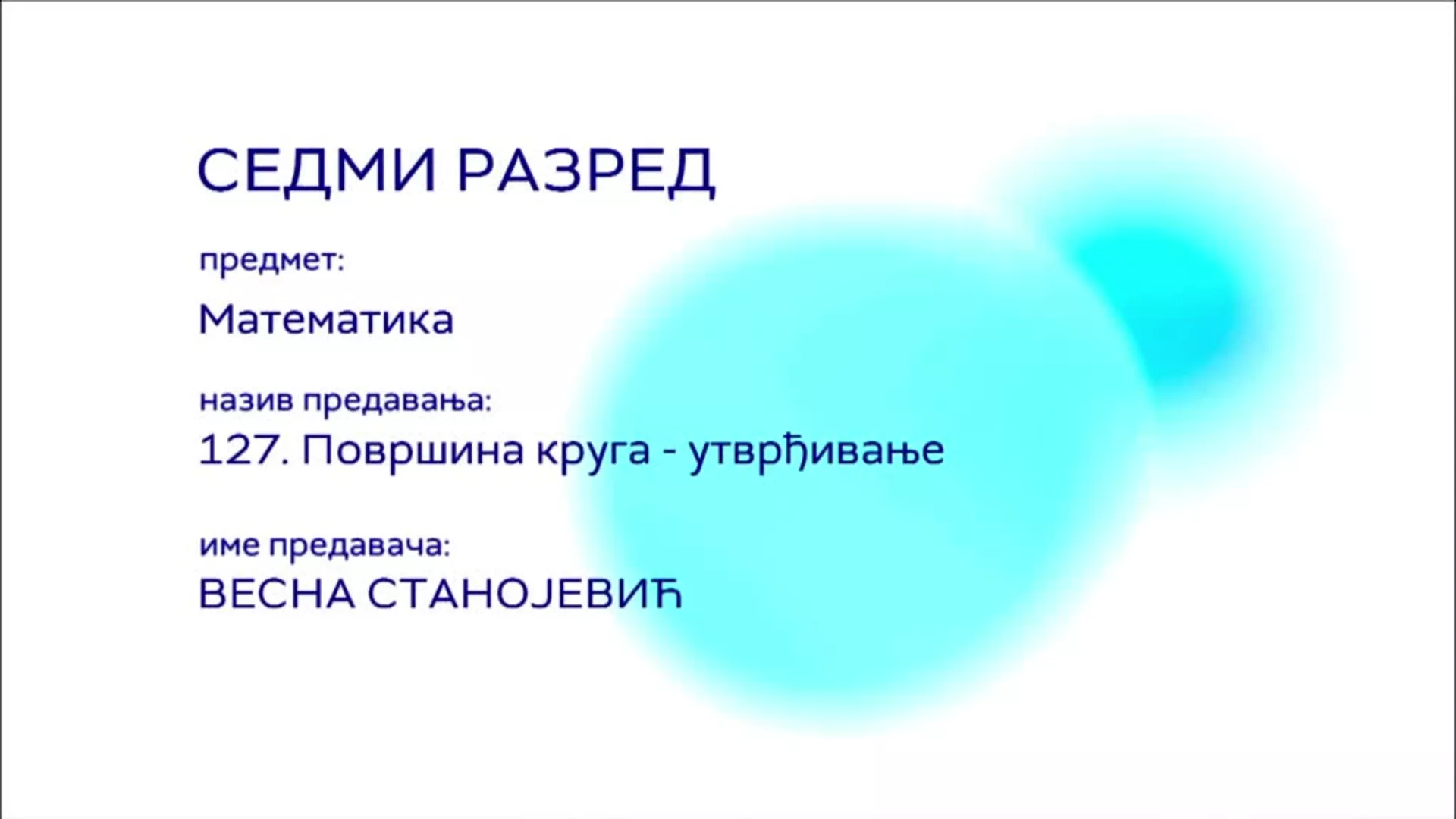 СЕДМИ РАЗРЕД

предмет:

Математика

назив предавања:

127. Површина круга - утврђивање

име предавача:

ВЕСНА СТАНОЈЕВИЋ